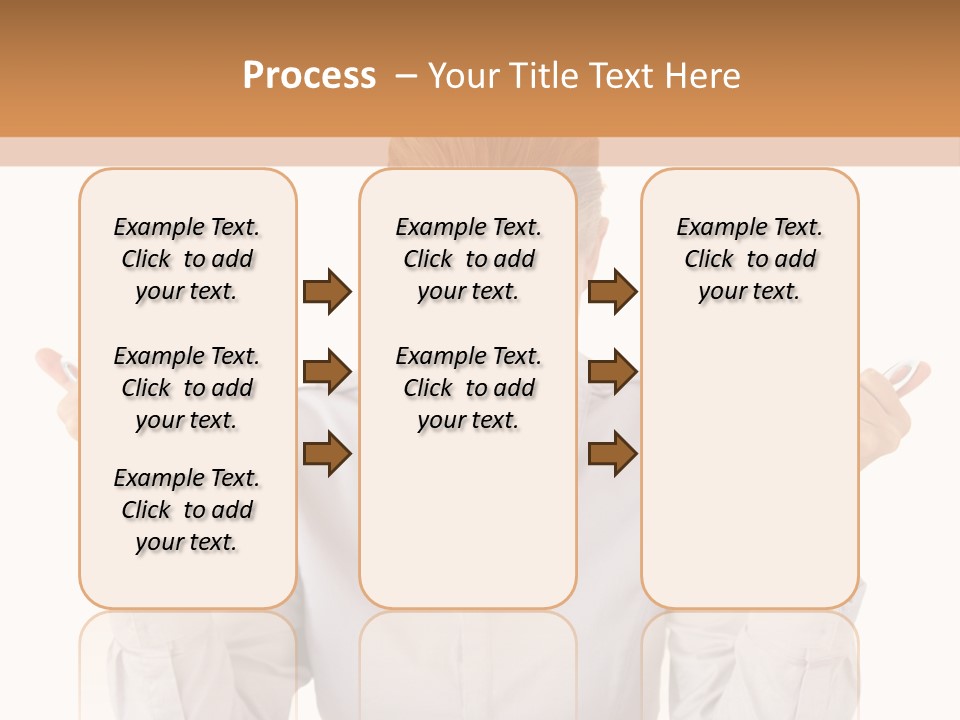 Process – Your Title Text Here

Example Text. Click to add your text.

Example Text. Click to add your text.

Example Text. Click to add your text.

Example Text. Click to add your text.

Example Text. Click to add your text.

Example Text. Click to add your text.